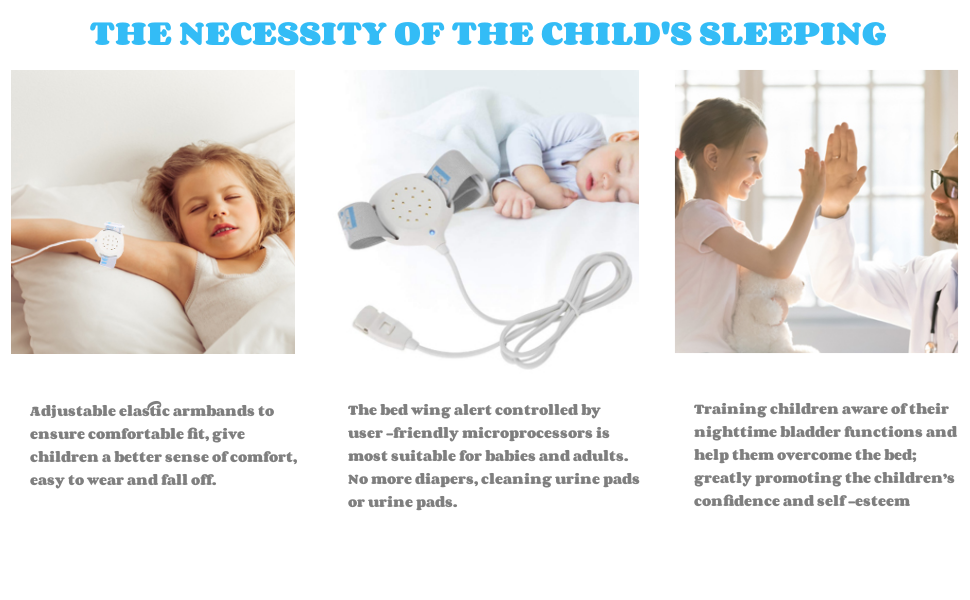 THE NECESSITY OF THE CHILD'S SLEEPING

Adjustable elastic armbands to ensure comfortable fit, give children a better sense of comfort, easy to wear and fall off.

The bed wing alert controlled by user -friendly microprocessors is most suitable for babies and adults. No more diapers, cleaning urine pads or urine pads.

Training children aware of their nighttime bladder functions and help them overcome the bed; greatly promoting the children's confidence and self -esteem